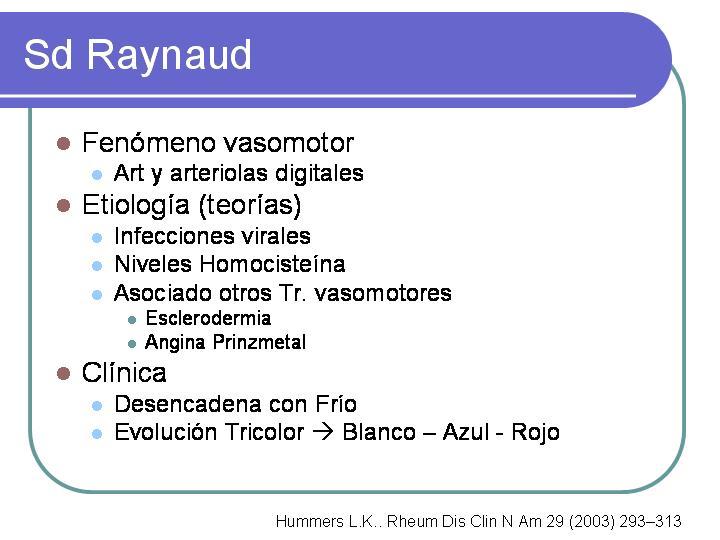 Sd Raynaud

- Fenómeno vasomotor
  - Art y arteriolas digitales
- Etiología (teorías)
  - Infecciones virales
  - Niveles Homocisteína
  - Asociado otros Tr. vasomotores
    - Esclerodermia
    - Angina Prinzmetal
- Clínica
  - Desencadena con Frío
  - Evolución Tricolor → Blanco – Azul - Rojo

Hummers L.K.. Rheum Dis Clin N Am 29 (2003) 293–313